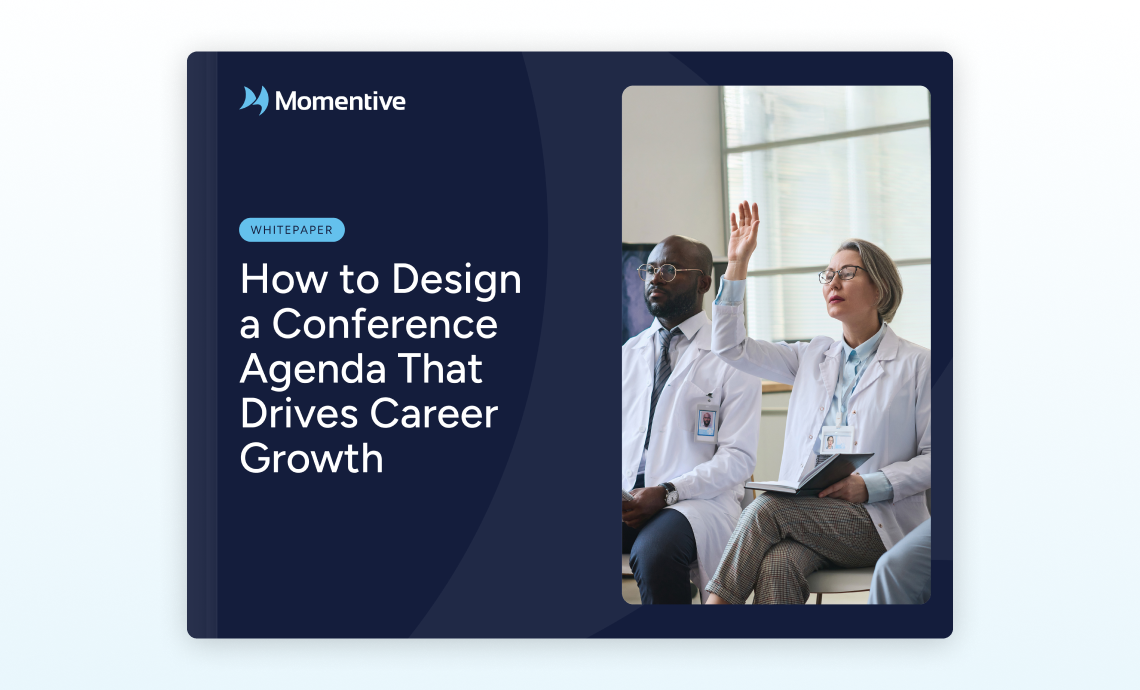 Momentive

WHITEPAPER

How to Design a Conference Agenda That Drives Career Growth